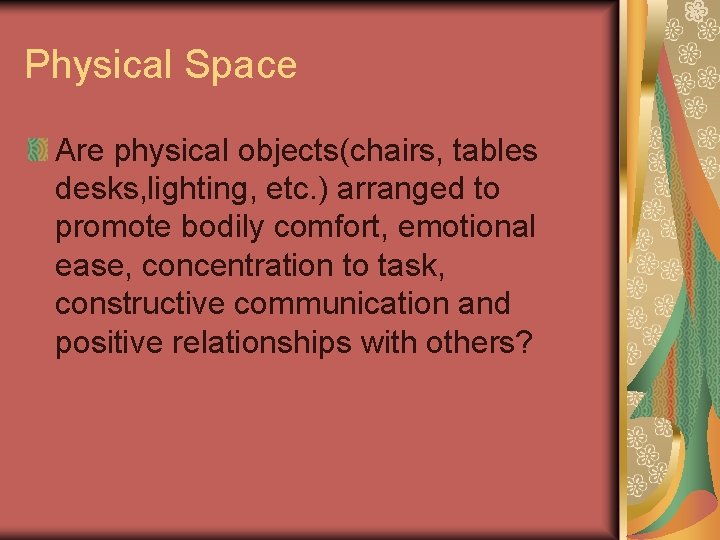 Physical Space

Are physical objects(chairs, tables desks,lighting, etc.) arranged to promote bodily comfort, emotional ease, concentration to task, constructive communication and positive relationships with others?